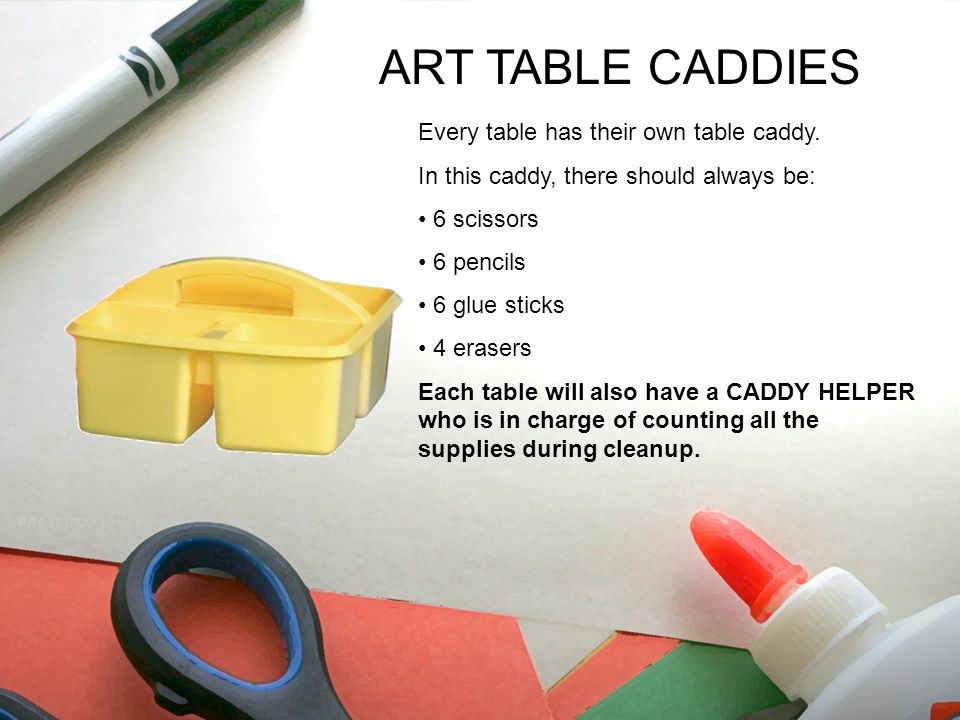 ART TABLE CADDIES

Every table has their own table caddy.

In this caddy, there should always be:

• 6 scissors

• 6 pencils

• 6 glue sticks

• 4 erasers

Each table will also have a CADDY HELPER who is in charge of counting all the supplies during cleanup.